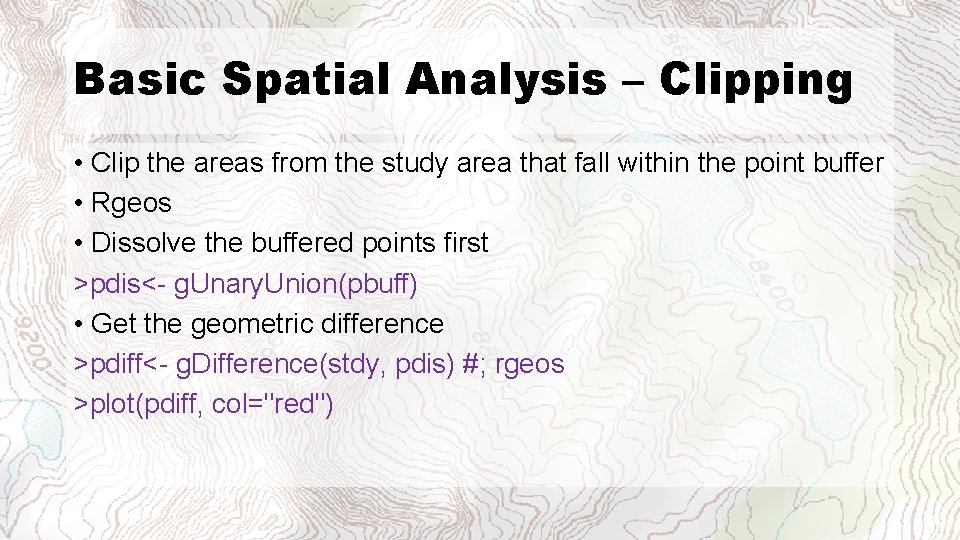 Basic Spatial Analysis – Clipping

• Clip the areas from the study area that fall within the point buffer
• Rgeos
• Dissolve the buffered points first
>pdis<- gUnaryUnion(pbuff)
• Get the geometric difference
>pdiff<- gDifference(stdy, pdis) #; rgeos
>plot(pdiff, col="red")

8400

9200